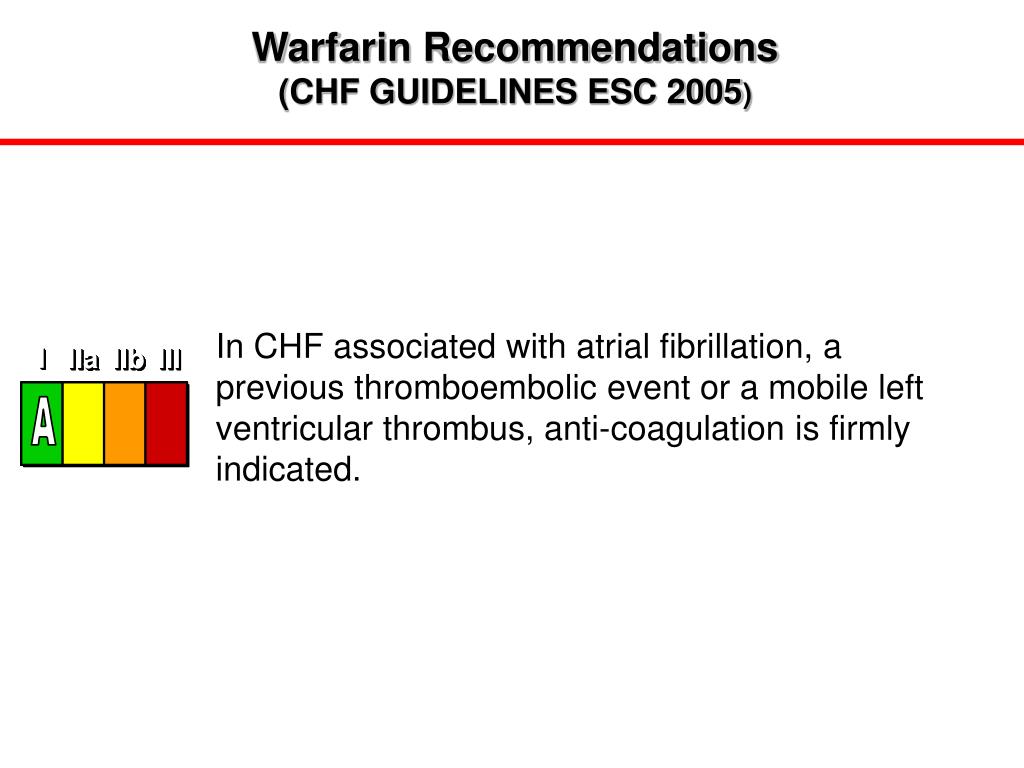 Warfarin Recommendations
(CHF GUIDELINES ESC 2005)

I IIa IIb III
A

In CHF associated with atrial fibrillation, a previous thromboembolic event or a mobile left ventricular thrombus, anti-coagulation is firmly indicated.